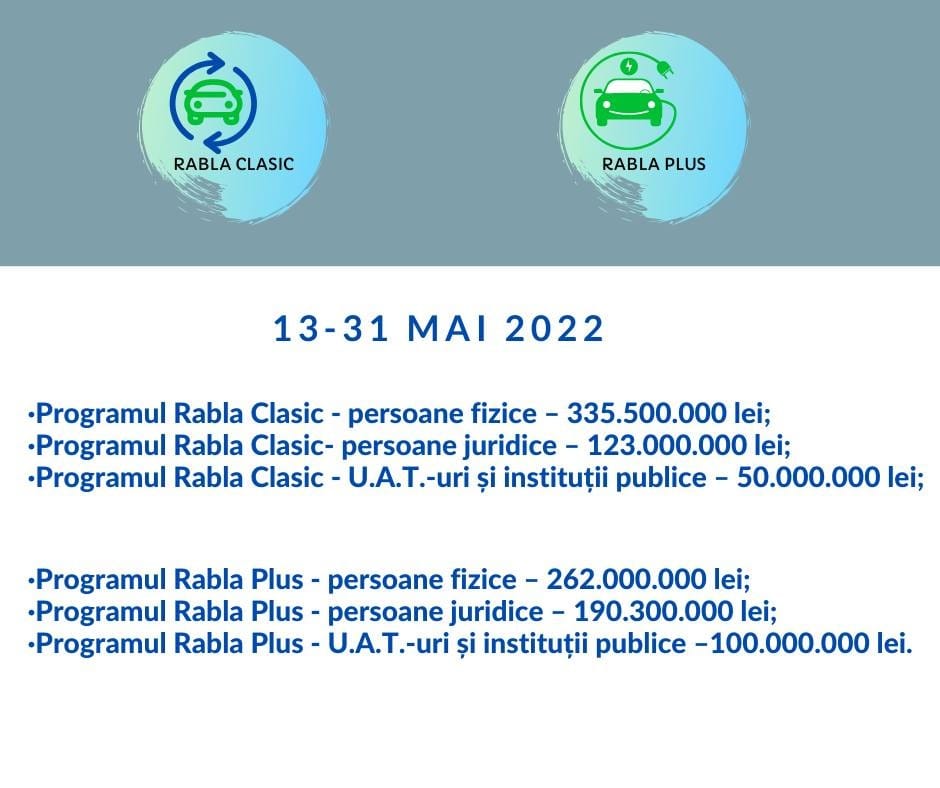 RABLA CLASIC

RABLA PLUS

13-31 MAI 2022

•Programul Rabla Clasic - persoane fizice – 335.500.000 lei;
•Programul Rabla Clasic- persoane juridice – 123.000.000 lei;
•Programul Rabla Clasic - U.A.T.-uri și instituții publice – 50.000.000 lei;

•Programul Rabla Plus - persoane fizice – 262.000.000 lei;
•Programul Rabla Plus - persoane juridice – 190.300.000 lei;
•Programul Rabla Plus - U.A.T.-uri și instituții publice –100.000.000 lei.